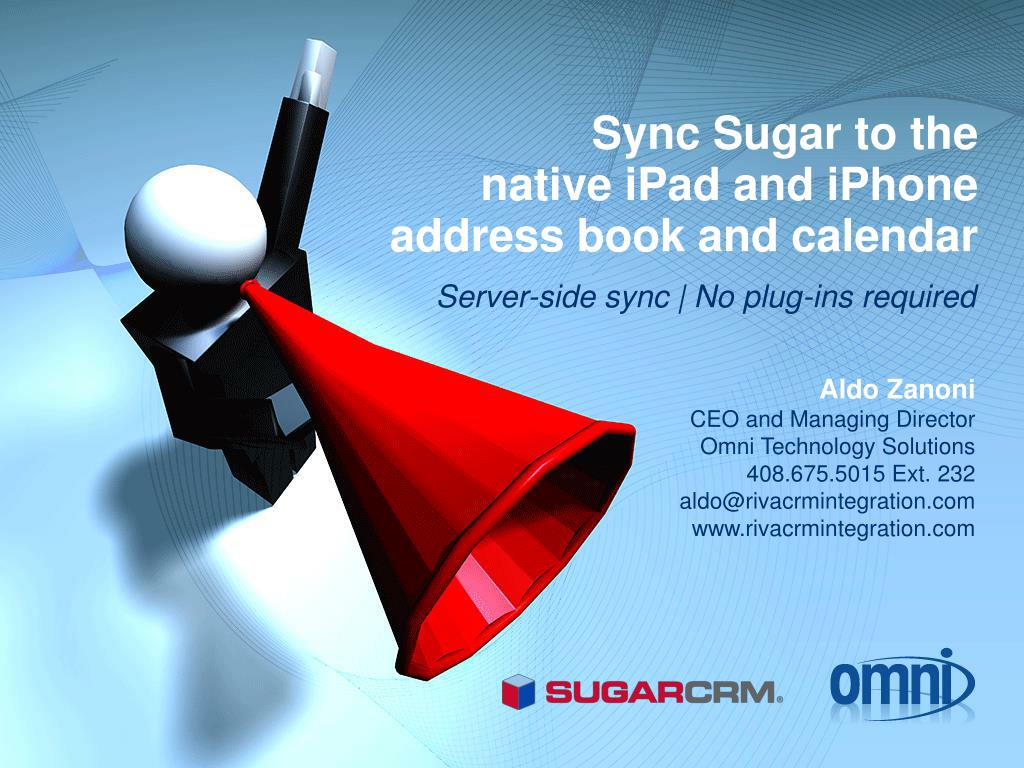 Sync Sugar to the native iPad and iPhone address book and calendar

Server-side sync | No plug-ins required

Aldo Zanoni
CEO and Managing Director
Omni Technology Solutions
408.675.5015 Ext. 232
aldo@rivacrmintegration.com
www.rivacrmintegration.com

SUGARCRM.

omni